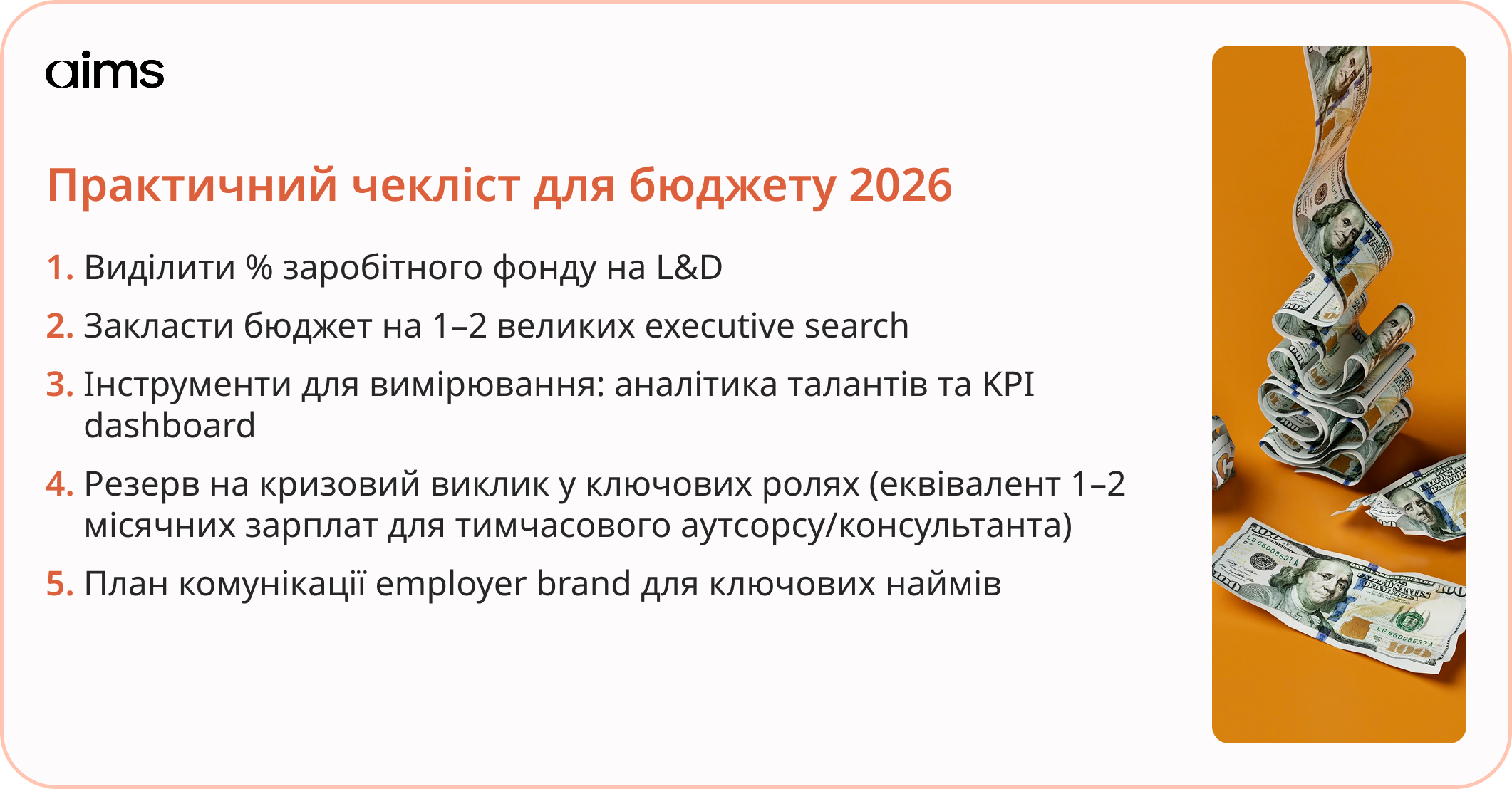 aims

Практичний чекліст для бюджету 2026

1. Виділити % заробітного фонду на L&D
2. Закласти бюджет на 1–2 великих executive search
3. Інструменти для вимірювання: аналітика талантів та KPI dashboard
4. Резерв на кризовий виклик у ключових ролях (еквівалент 1–2 місячних зарплат для тимчасового аутсорсу/консультанта)
5. План комунікації employer brand для ключових наймів